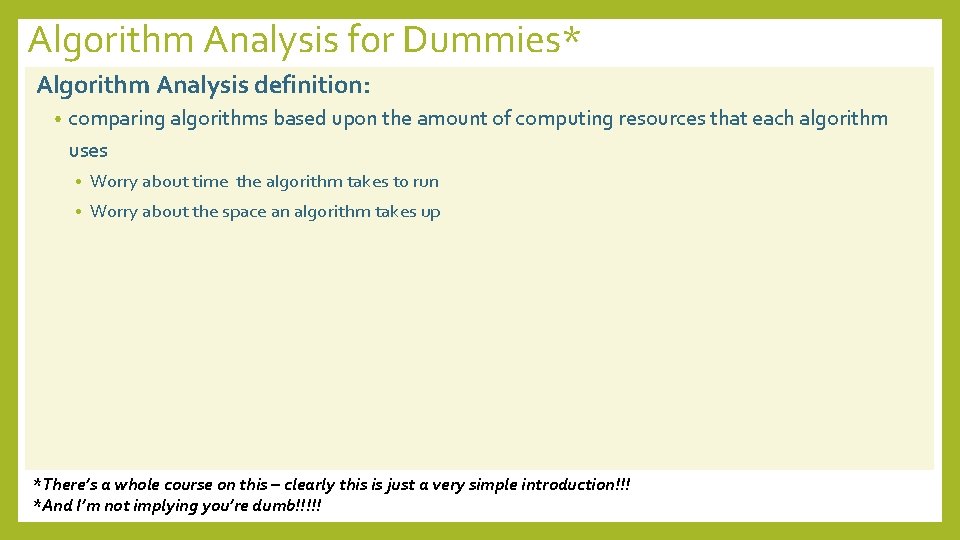 Algorithm Analysis for Dummies*

Algorithm Analysis definition:

• comparing algorithms based upon the amount of computing resources that each algorithm uses
  • Worry about time the algorithm takes to run
  • Worry about the space an algorithm takes up

*There's a whole course on this – clearly this is just a very simple introduction!!!
*And I'm not implying you're dumb!!!!!